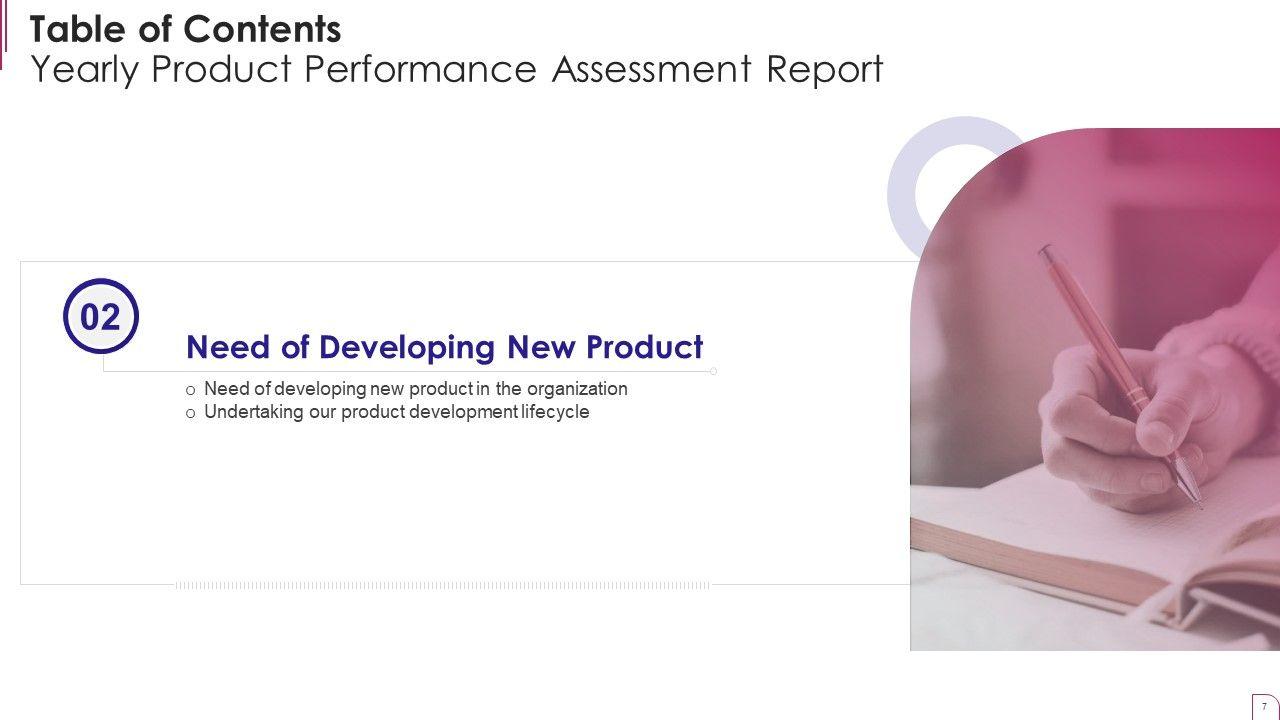 Table of Contents
Yearly Product Performance Assessment Report

02

Need of Developing New Product

o Need of developing new product in the organization
o Undertaking our product development lifecycle

7